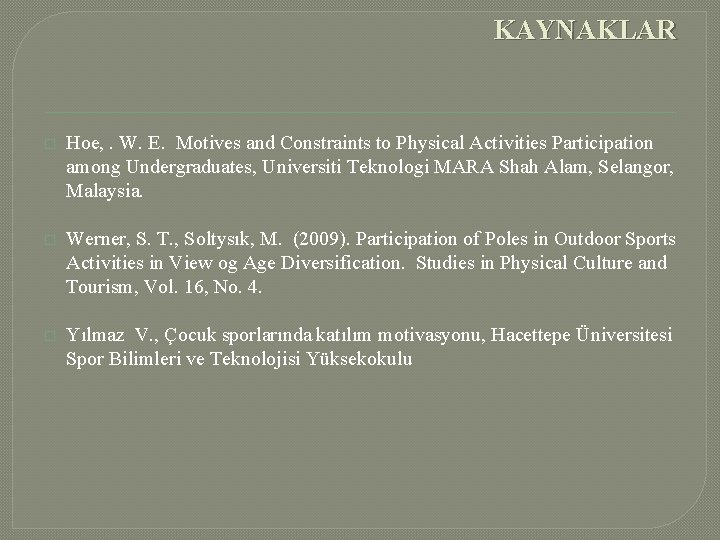 KAYNAKLAR

Hoe, . W. E. Motives and Constraints to Physical Activities Participation among Undergraduates, Universiti Teknologi MARA Shah Alam, Selangor, Malaysia.

Werner, S. T., Soltysık, M. (2009). Participation of Poles in Outdoor Sports Activities in View og Age Diversification. Studies in Physical Culture and Tourism, Vol. 16, No. 4.

Yılmaz V., Çocuk sporlarında katılım motivasyonu, Hacettepe Üniversitesi Spor Bilimleri ve Teknolojisi Yüksekokulu